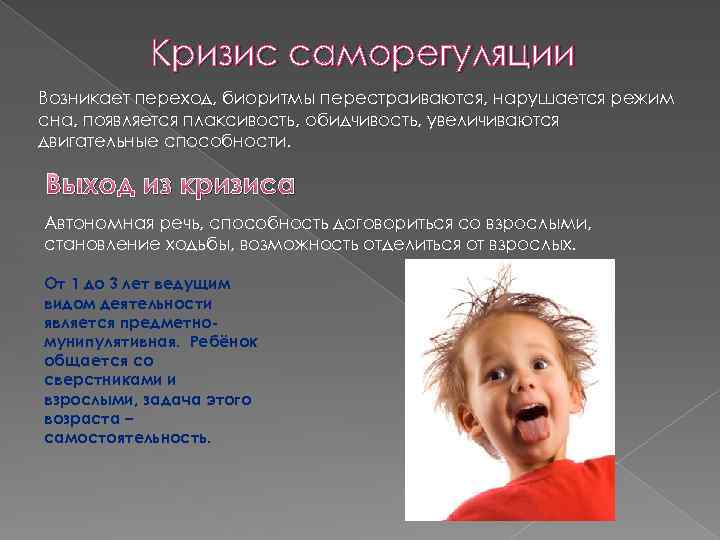 Кризис саморегуляции

Возникает переход, биоритмы перестраиваются, нарушается режим сна, появляется плаксивость, обидчивость, увеличиваются двигательные способности.

Выход из кризиса

Автономная речь, способность договориться со взрослыми, становление ходьбы, возможность отделиться от взрослых.

От 1 до 3 лет ведущим видом деятельности является предметно-мунипулятивная. Ребёнок общается со сверстниками и взрослыми, задача этого возраста – самостоятельность.